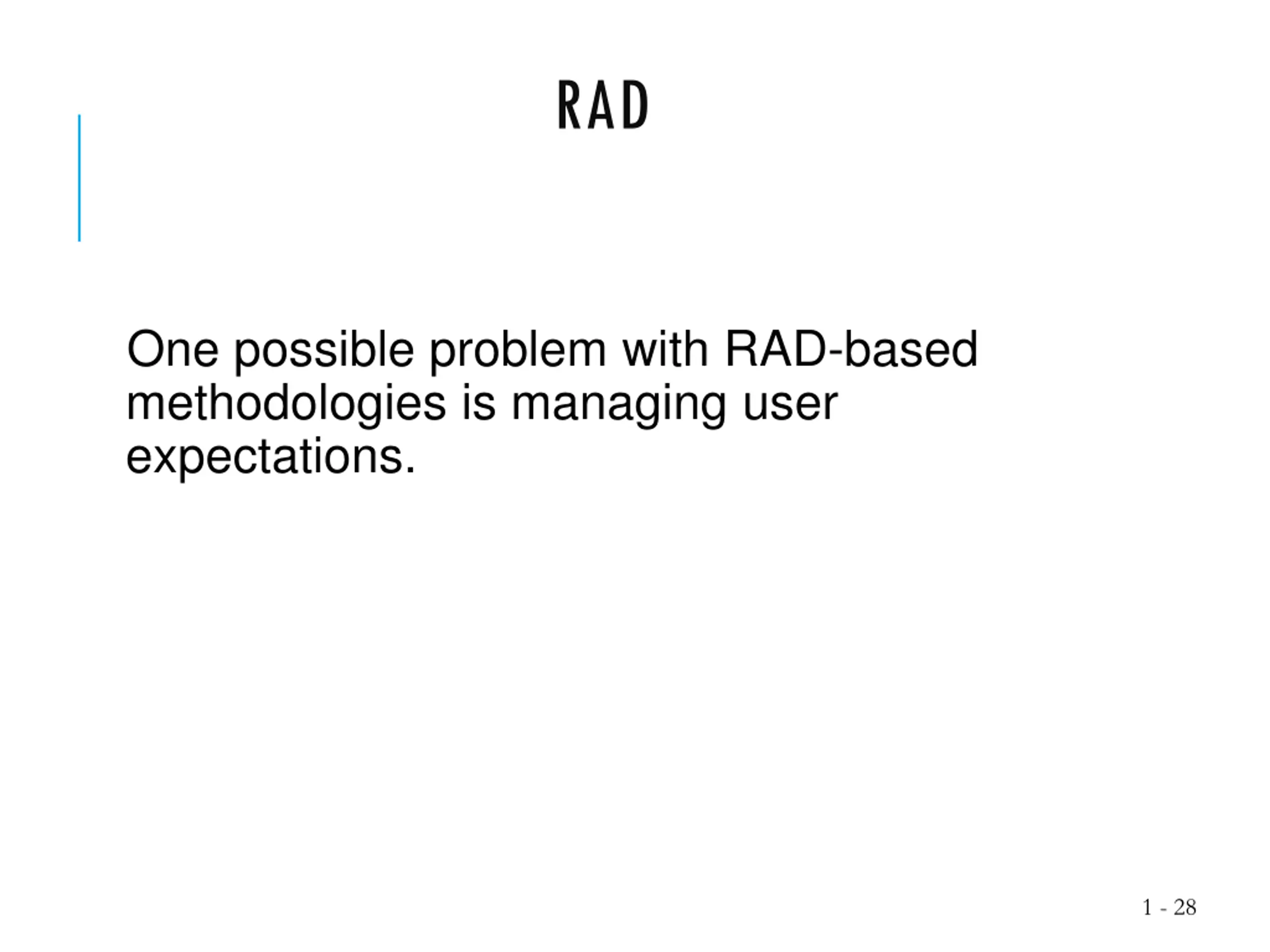 RAD

One possible problem with RAD-based methodologies is managing user expectations.

1 - 28